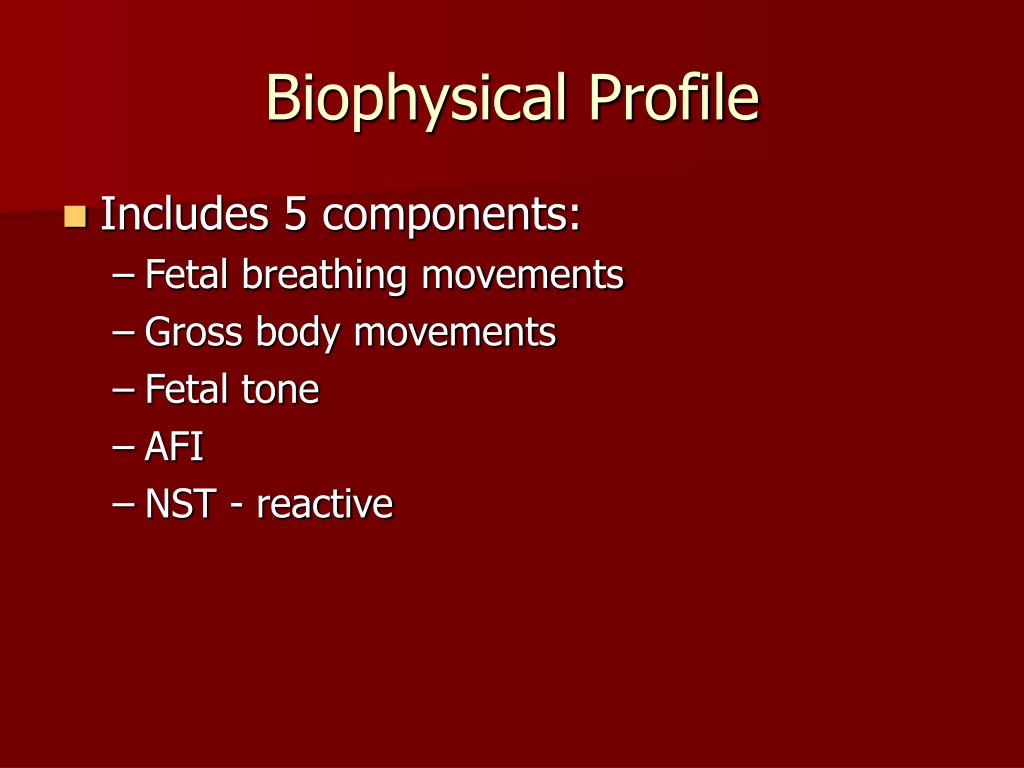 Biophysical Profile

Includes 5 components:
– Fetal breathing movements
– Gross body movements
– Fetal tone
– AFI
– NST - reactive